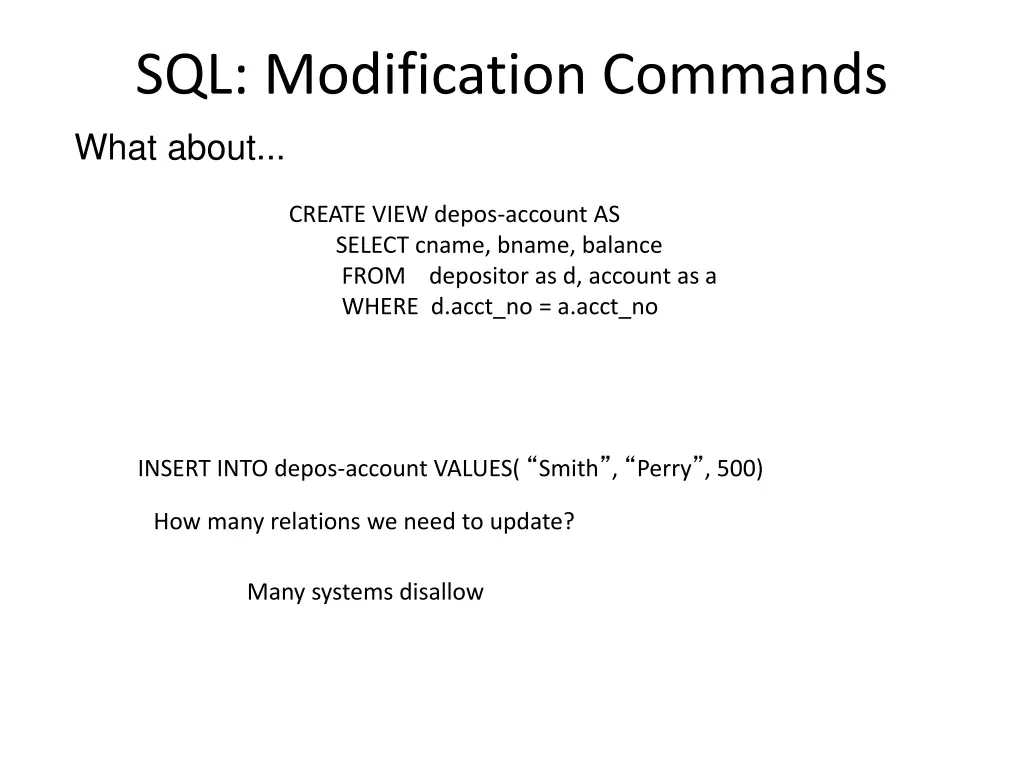 SQL: Modification Commands

What about...

CREATE VIEW depos-account AS
SELECT cname, bname, balance
FROM depositor as d, account as a
WHERE d.acct_no = a.acct_no

INSERT INTO depos-account VALUES( “Smith”, “Perry”, 500)

How many relations we need to update?

Many systems disallow